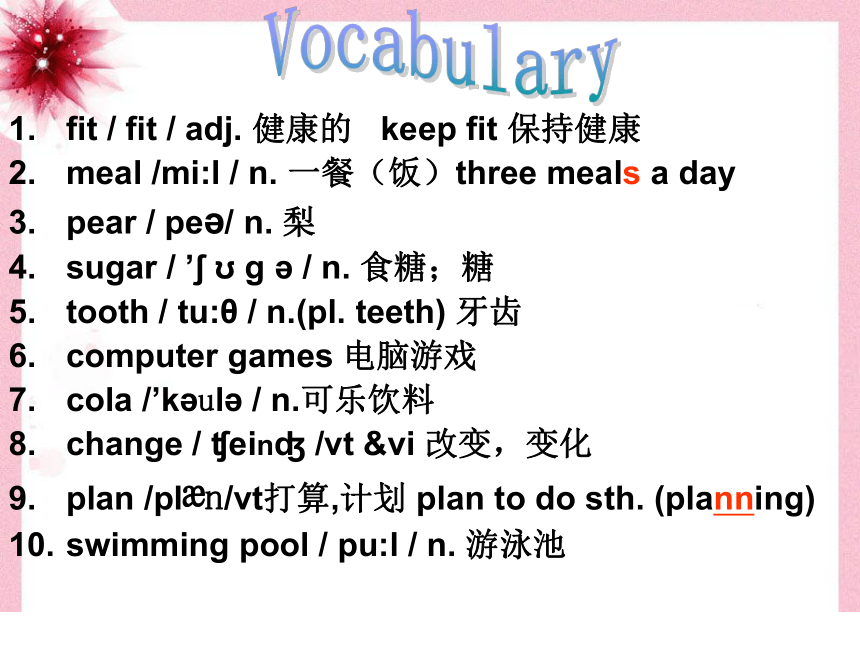 Vocabulary

1. fit / fit / adj. 健康的 keep fit 保持健康
2. meal /mi:l / n. 一餐（饭）three meals a day
3. pear / peə/ n. 梨
4. sugar / ’ʃ ʊ g ə / n. 食糖；糖
5. tooth / tu:θ / n.(pl. teeth) 牙齿
6. computer games 电脑游戏
7. cola /’kəulə / n.可乐饮料
8. change / ʧeinʤ /vt &vi 改变，变化
9. plan /plæn/vt打算,计划 plan to do sth. (planning)
10. swimming pool / pu:l / n. 游泳池